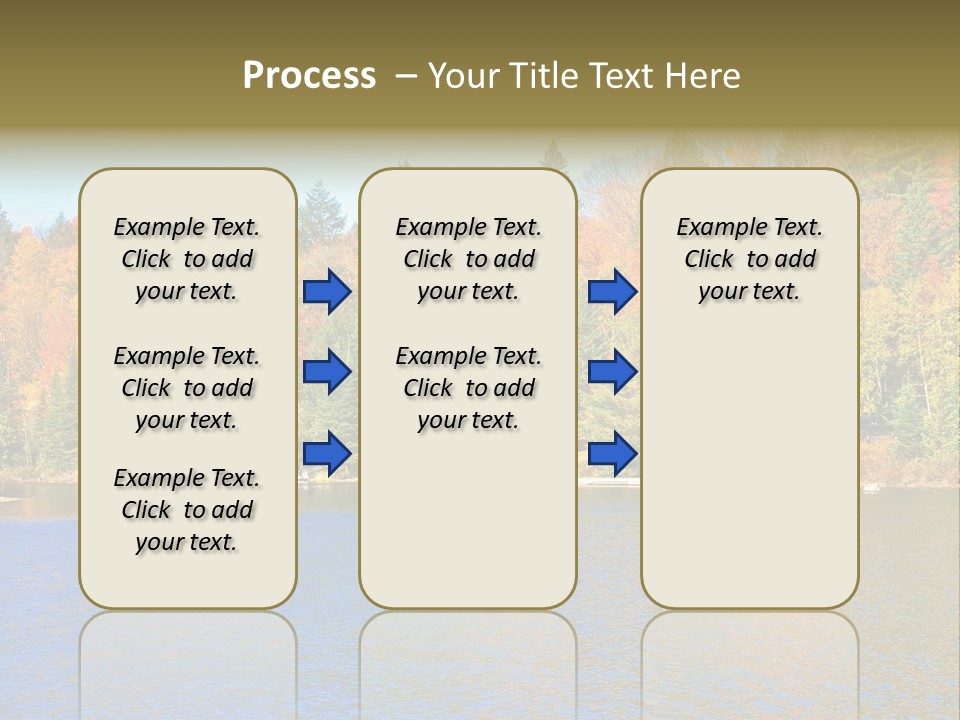 Process – Your Title Text Here

Example Text. Click to add your text.

Example Text. Click to add your text.

Example Text. Click to add your text.

Example Text. Click to add your text.

Example Text. Click to add your text.

Example Text. Click to add your text.